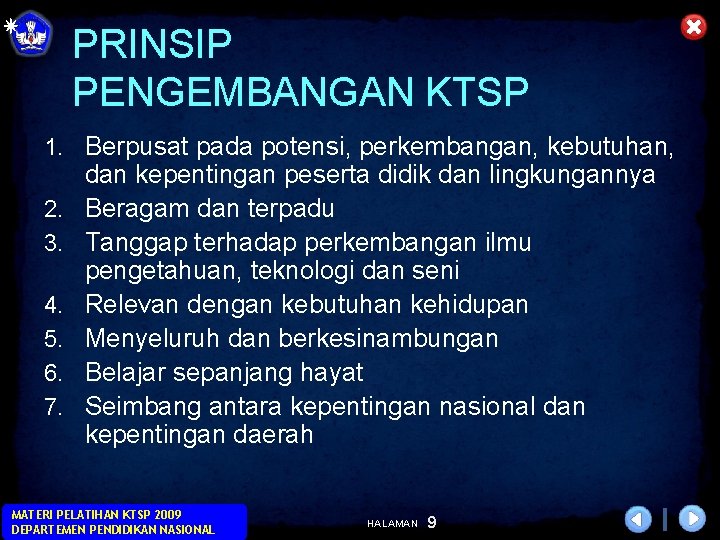 PRINSIP PENGEMBANGAN KTSP

1. Berpusat pada potensi, perkembangan, kebutuhan, dan kepentingan peserta didik dan lingkungannya
2. Beragam dan terpadu
3. Tanggap terhadap perkembangan ilmu pengetahuan, teknologi dan seni
4. Relevan dengan kebutuhan kehidupan
5. Menyeluruh dan berkesinambungan
6. Belajar sepanjang hayat
7. Seimbang antara kepentingan nasional dan kepentingan daerah

MATERI PELATIHAN KTSP 2009
DEPARTEMEN PENDIDIKAN NASIONAL

HALAMAN 9